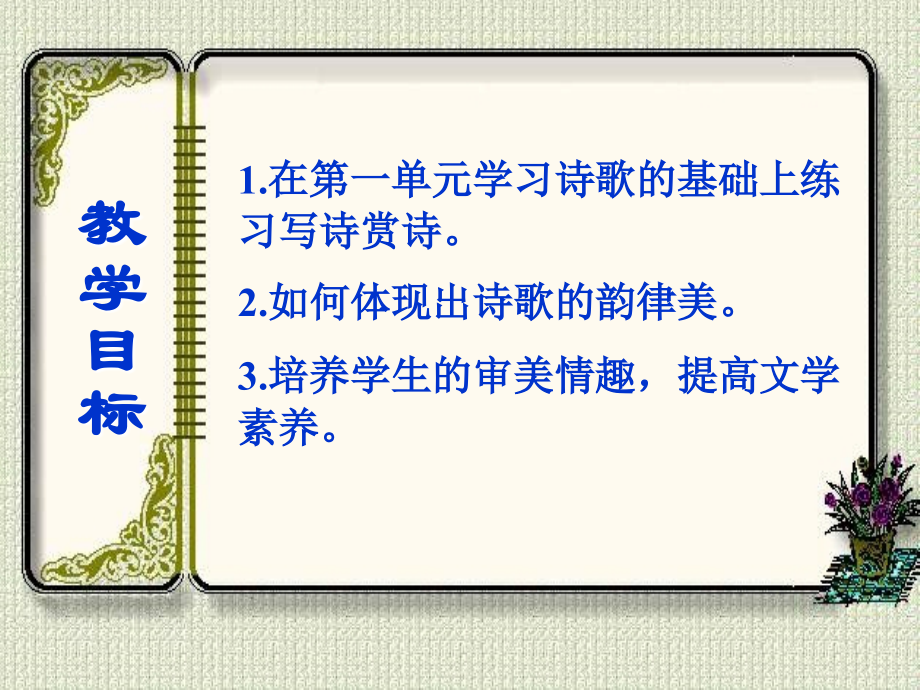 教学目标

1.在第一单元学习诗歌的基础上练习写诗赏诗。

2.如何体现出诗歌的韵律美。

3.培养学生的审美情趣，提高文学素养。